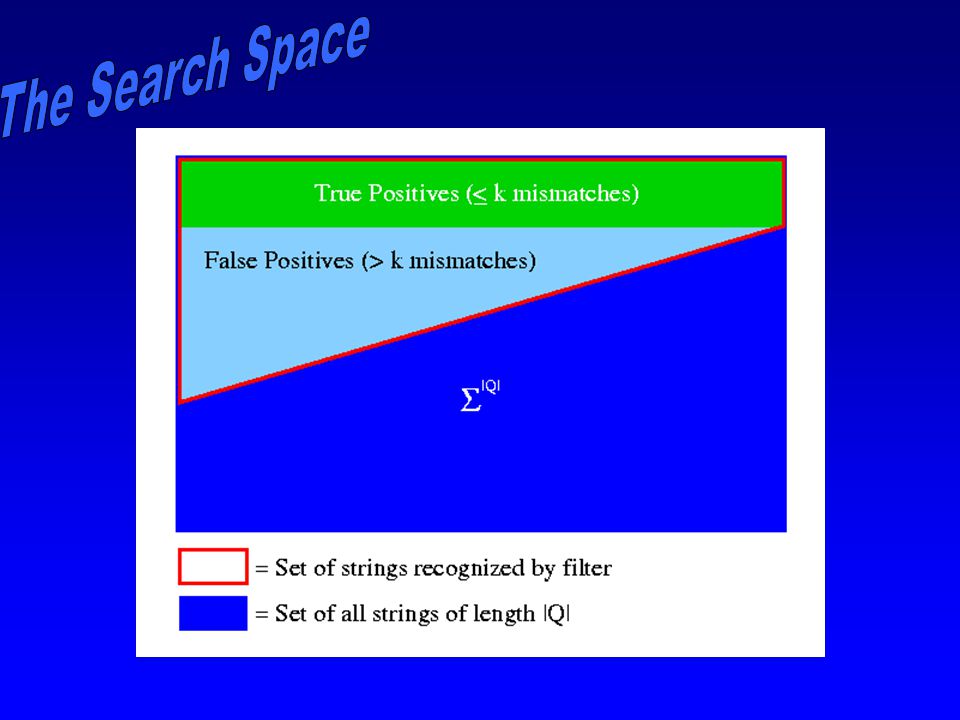 The Search Space

True Positives ($\leq$ k mismatches)

False Positives (> k mismatches)

$\Sigma^{|Q|}$

= Set of strings recognized by filter

= Set of all strings of length |Q|